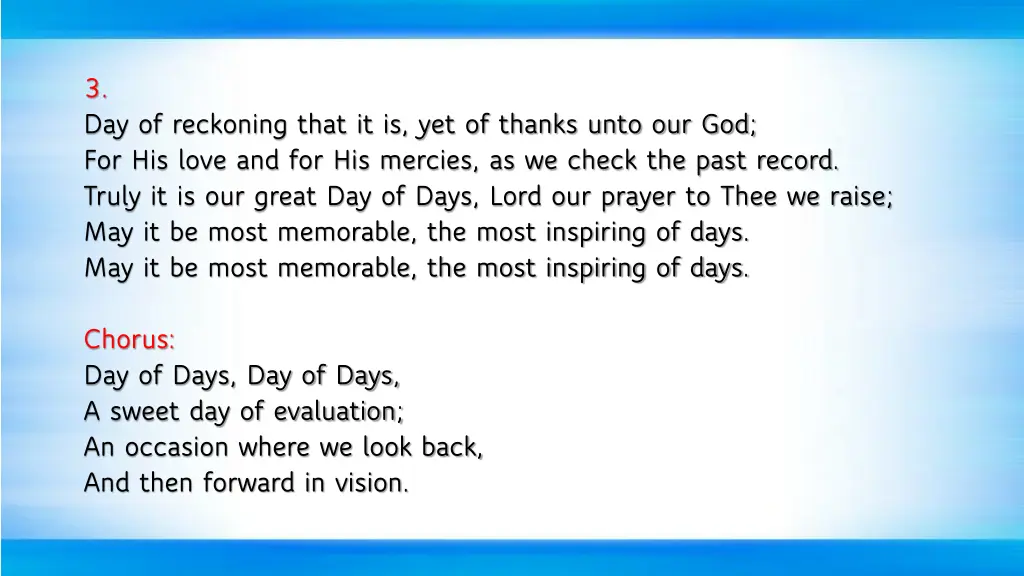 3.
Day of reckoning that it is, yet of thanks unto our God;
For His love and for His mercies, as we check the past record.
Truly it is our great Day of Days, Lord our prayer to Thee we raise;
May it be most memorable, the most inspiring of days.
May it be most memorable, the most inspiring of days.

Chorus:
Day of Days, Day of Days,
A sweet day of evaluation;
An occasion where we look back,
And then forward in vision.